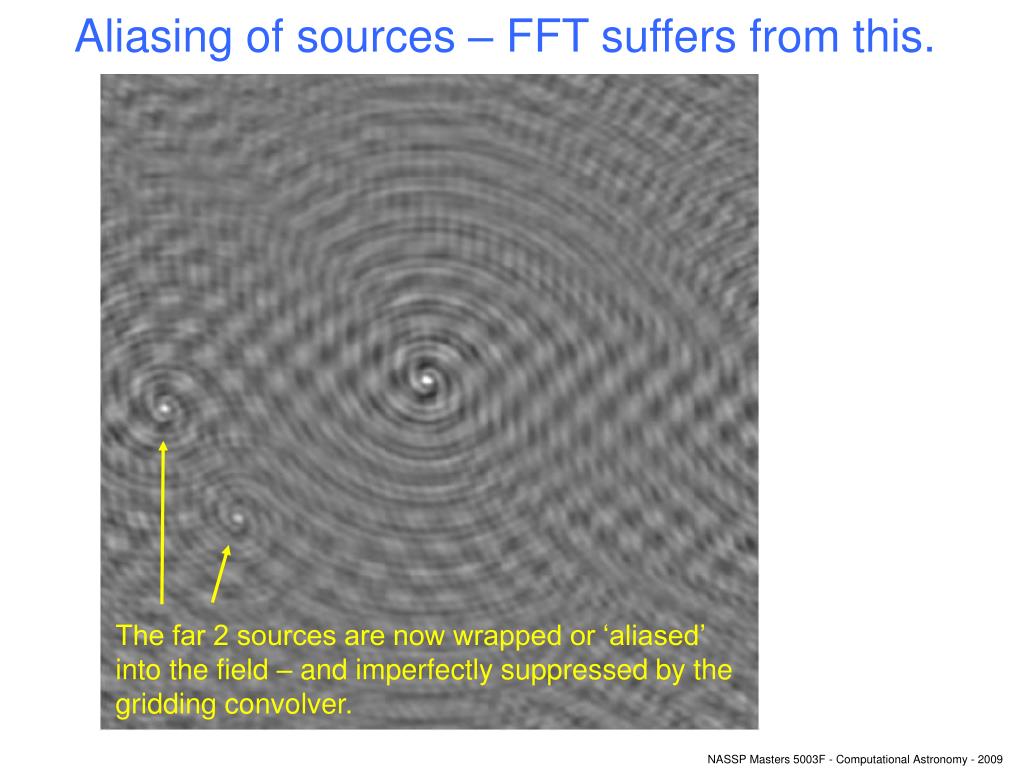 Aliasing of sources – FFT suffers from this.

The far 2 sources are now wrapped or ‘aliased’ into the field – and imperfectly suppressed by the gridding convolver.

NASSP Masters 5003F - Computational Astronomy - 2009